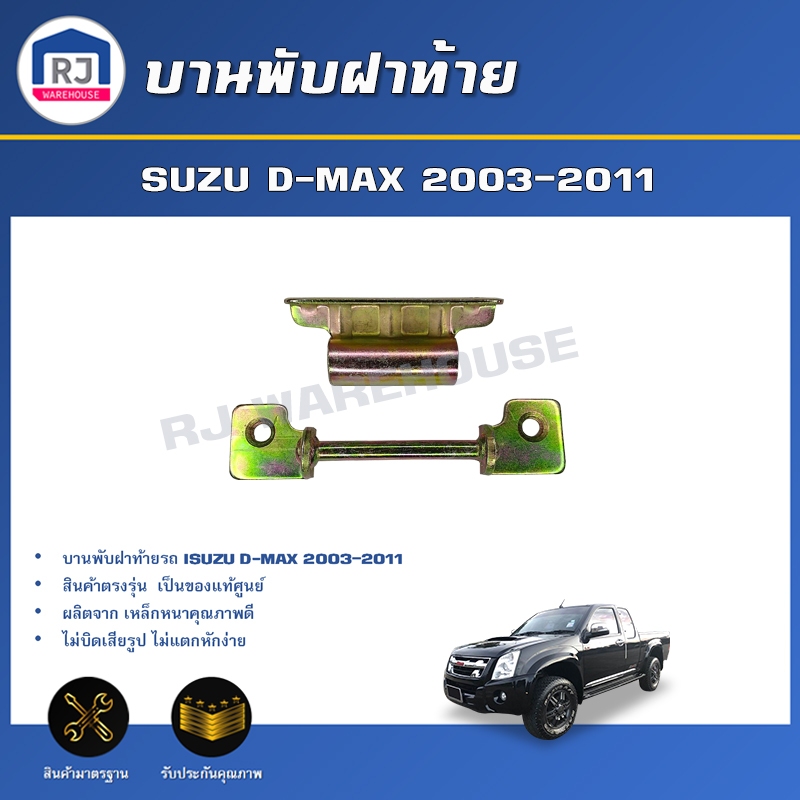 RJ
WAREHOUSE

บานพับฝาท้าย

SUZU D-MAX 2003-2011

RJ WAREHOUSE

• บานพับฝาท้ายรถ ISUZU D-MAX 2003-2011
• สินค้าตรงรุ่น เป็นของแท้ศูนย์
• ผลิตจาก เหล็กหนาคุณภาพดี
• ไม่บิดเสียรูป ไม่แตกหักง่าย

สินค้ามาตรฐาน
รับประกันคุณภาพ